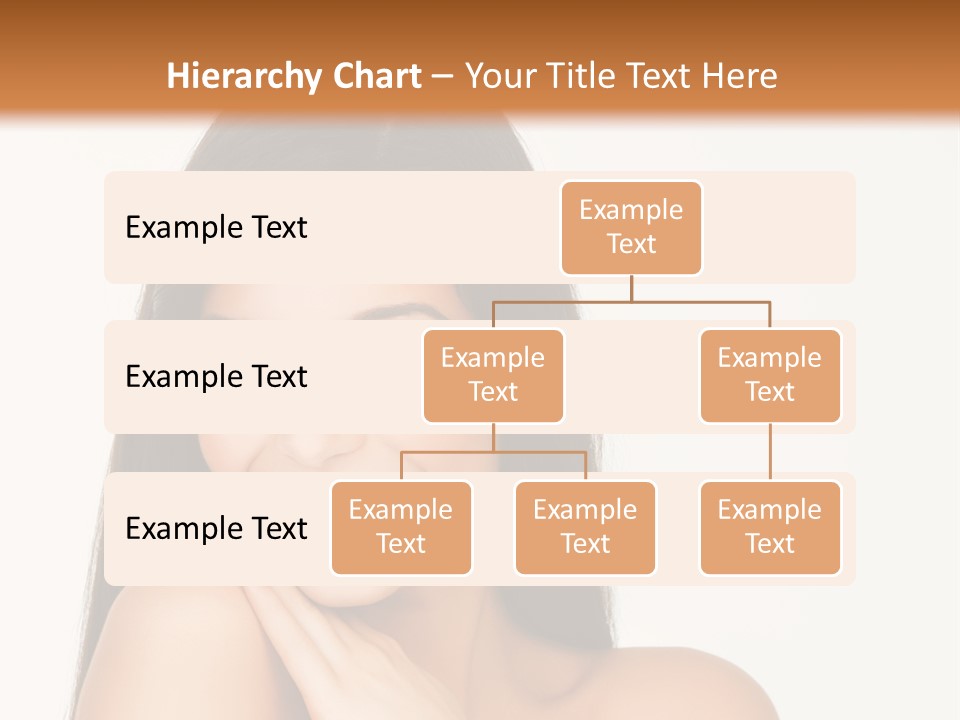 Hierarchy Chart – Your Title Text Here

Example Text

Example Text

Example Text

Example Text

Example Text

Example Text

Example Text

Example Text

Example Text